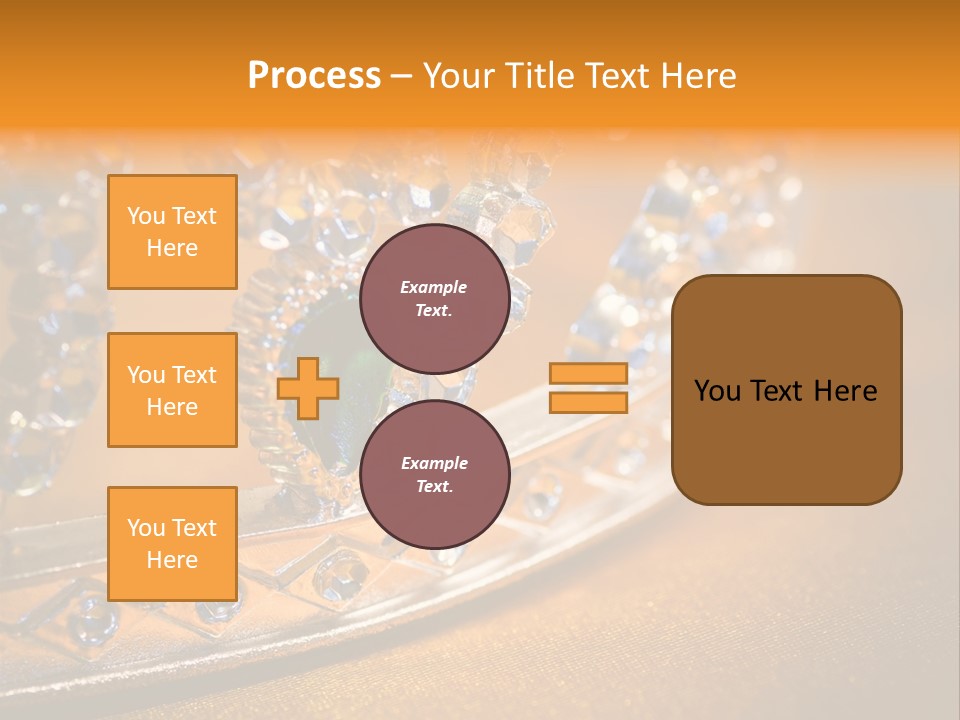 Process – Your Title Text Here

You Text Here

You Text Here

You Text Here

Example Text.

Example Text.

You Text Here